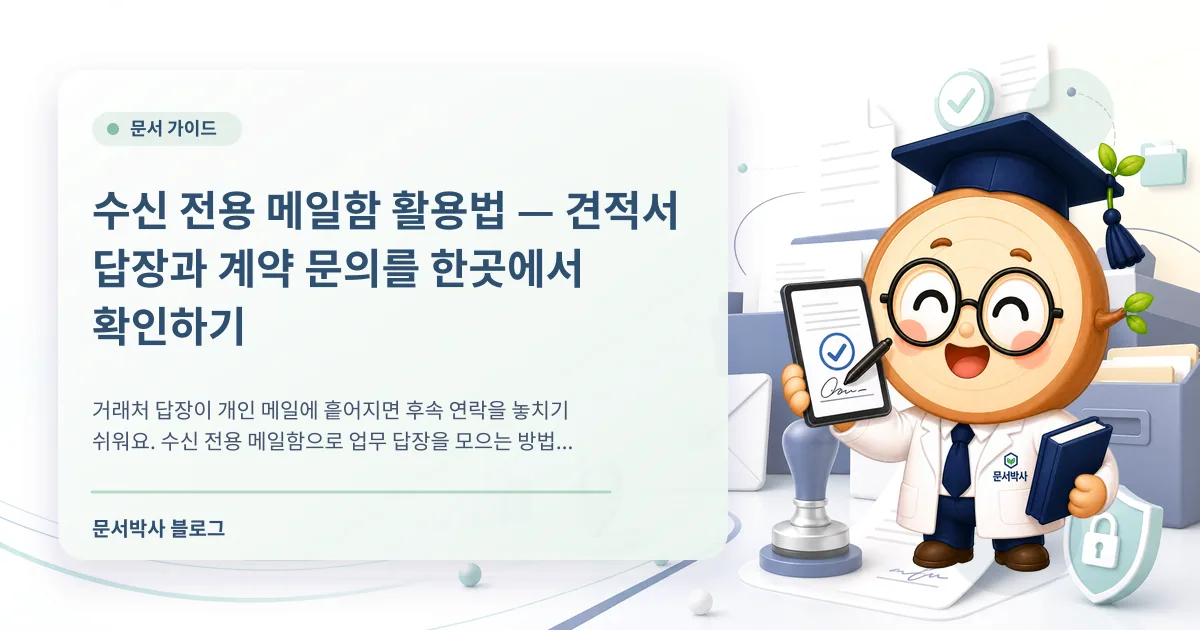 문서 가이드

수신 전용 메일함 활용법 — 견적서 답장과 계약 문의를 한곳에서 확인하기

거래처 답장이 개인 메일에 흩어지면 후속 연락을 놓치기 쉬워요. 수신 전용 메일함으로 업무 답장을 모으는 방법...

문서박사 블로그

문서박사